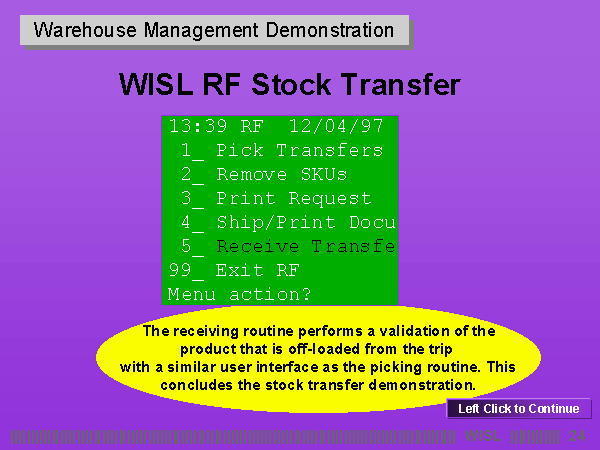 Warehouse Management Demonstration

WISL RF Stock Transfer

13:39 RF 12/04/97
1_ Pick Transfers
2_ Remove SKUs
3_ Print Request
4_ Ship/Print Docu
5_ Receive Transfe
99_ Exit RF
Menu action?

The receiving routine performs a validation of the product that is off-loaded from the trip with a similar user interface as the picking routine. This concludes the stock transfer demonstration.

Left Click to Continue

WISL 24